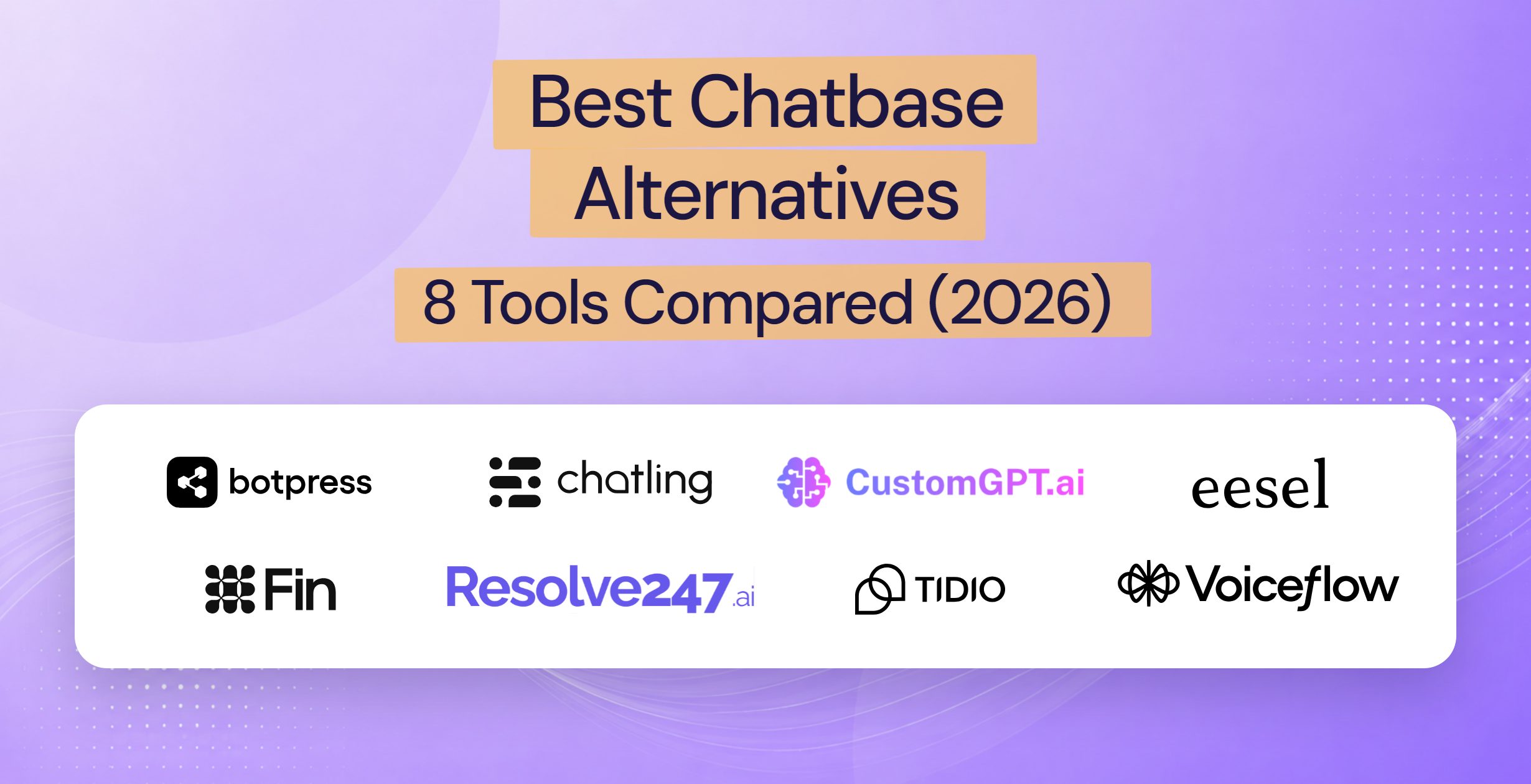 Best Chatbase Alternatives

8 Tools Compared (2026)

botpress

chatling

CustomGPT.ai

eesel

Fin

Resolve247.ai

TIDIO

Voiceflow